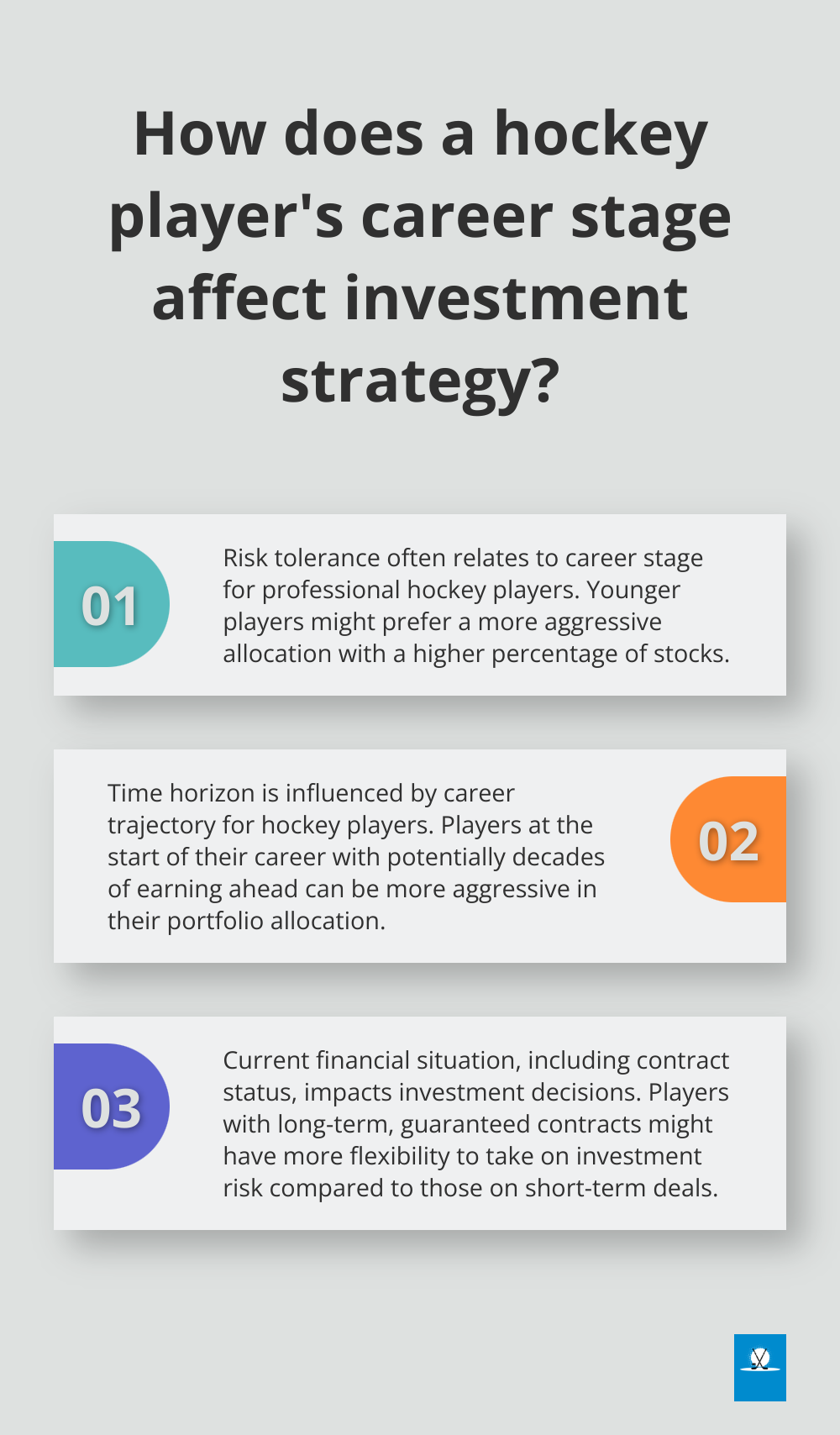 How does a hockey player's career stage affect investment strategy?

01

Risk tolerance often relates to career stage for professional hockey players. Younger players might prefer a more aggressive allocation with a higher percentage of stocks.

Time horizon is influenced by career trajectory for hockey players. Players at the start of their career with potentially decades of earning ahead can be more aggressive in their portfolio allocation.

02

03

Current financial situation, including contract status, impacts investment decisions. Players with long-term, guaranteed contracts might have more flexibility to take on investment risk compared to those on short-term deals.